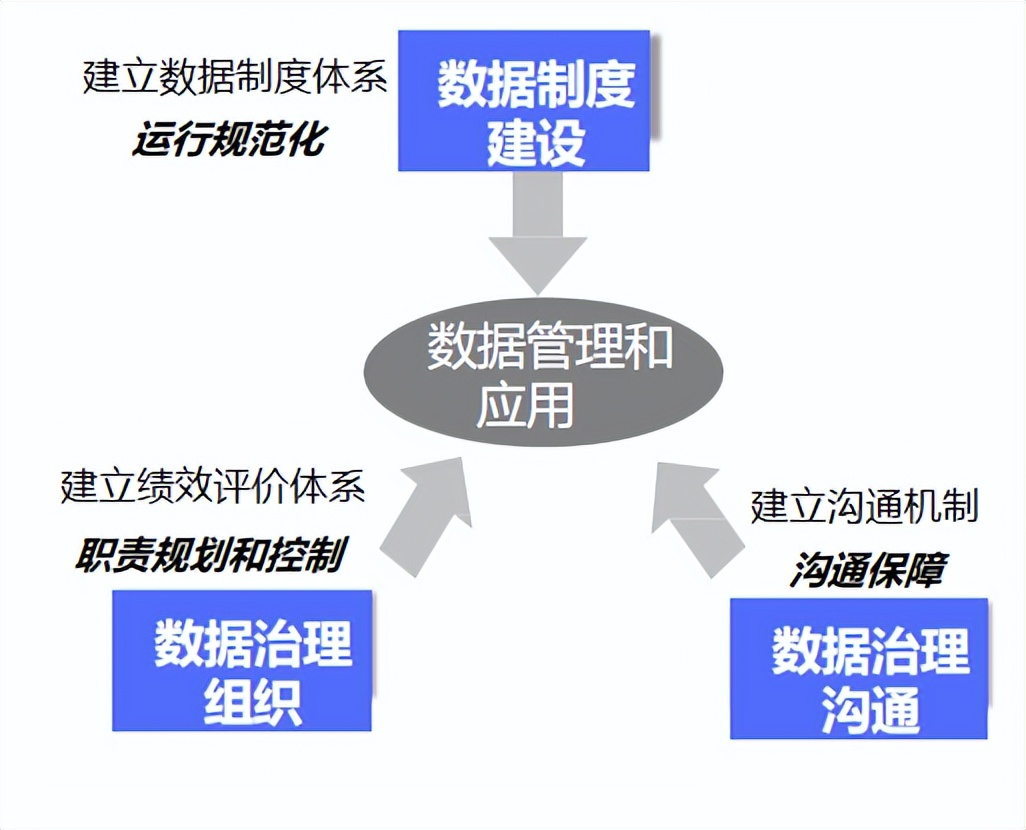 建立数据制度体系
运行规范化

数据制度建设

数据管理和应用

建立绩效评价体系
职责规划和控制

数据治理组织

建立沟通机制
沟通保障

数据治理沟通